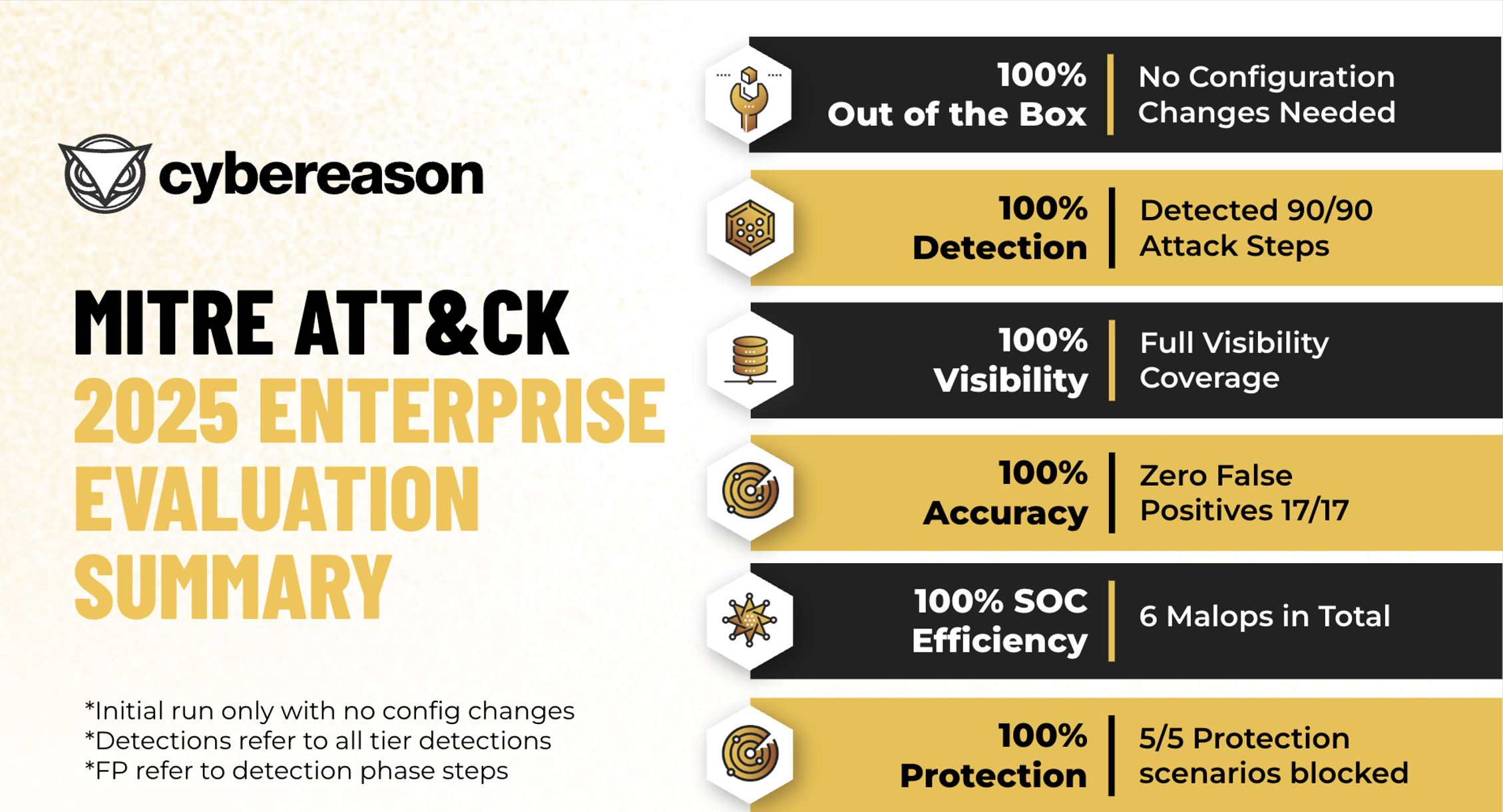 cybereason

MITRE ATT&CK
2025 ENTERPRISE
EVALUATION
SUMMARY

*Initial run only with no config changes
*Detections refer to all tier detections
*FP refer to detection phase steps

100%
Out of the Box

No Configuration
Changes Needed

100%
Detection

Detected 90/90
Attack Steps

100%
Visibility

Full Visibility
Coverage

100%
Accuracy

Zero False
Positives 17/17

100% SOC
Efficiency

6 Malops in Total

100%
Protection

5/5 Protection
scenarios blocked